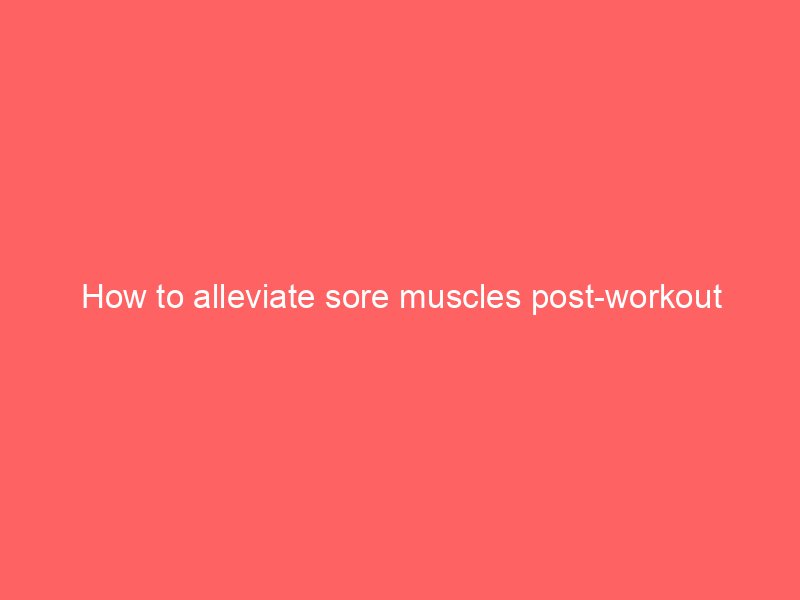 How to alleviate sore muscles post-workout